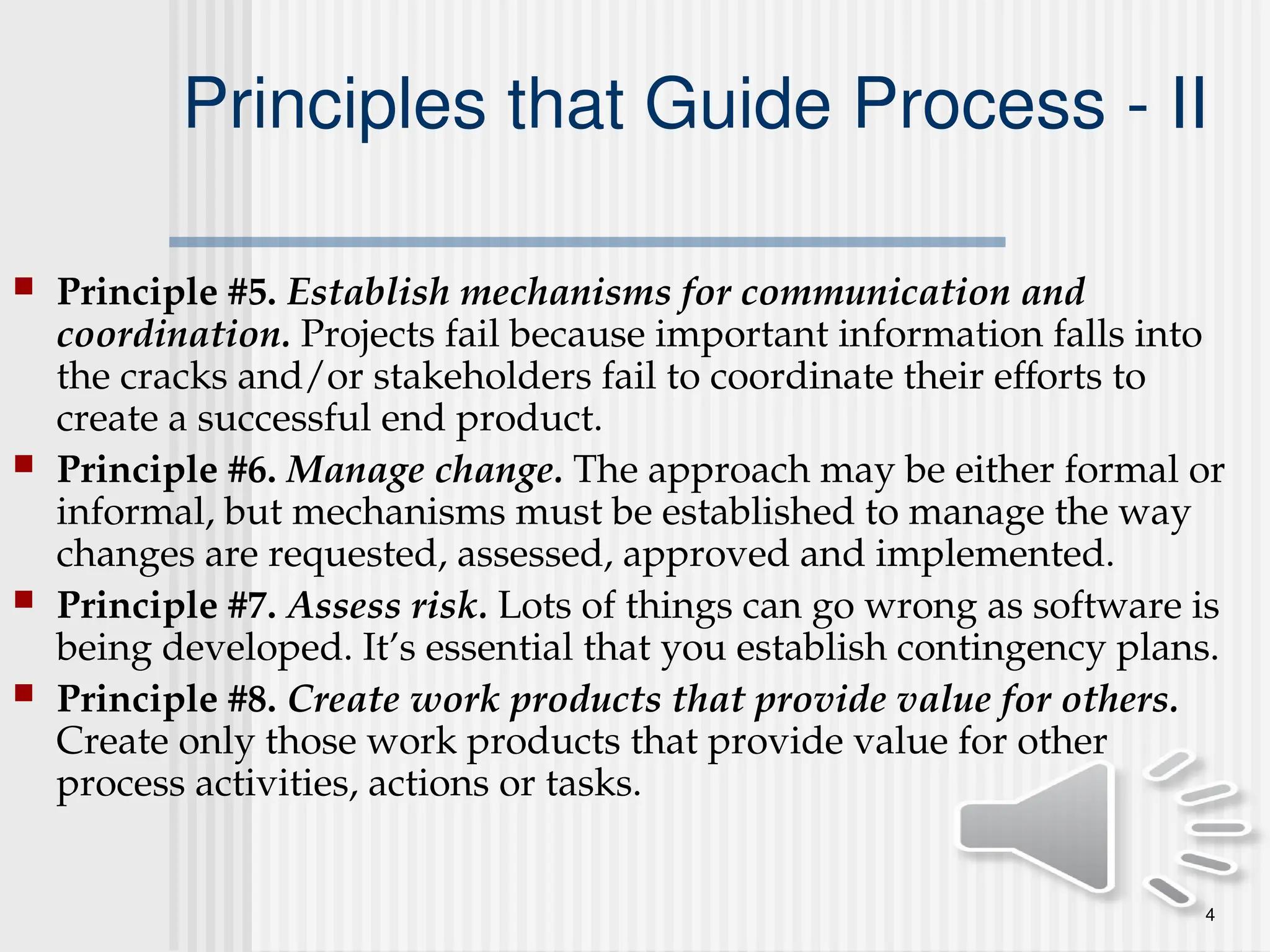 Principles that Guide Process - II

Principle #5. Establish mechanisms for communication and coordination. Projects fail because important information falls into the cracks and/or stakeholders fail to coordinate their efforts to create a successful end product.

Principle #6. Manage change. The approach may be either formal or informal, but mechanisms must be established to manage the way changes are requested, assessed, approved and implemented.

Principle #7. Assess risk. Lots of things can go wrong as software is being developed. It's essential that you establish contingency plans.

Principle #8. Create work products that provide value for others. Create only those work products that provide value for other process activities, actions or tasks.

4